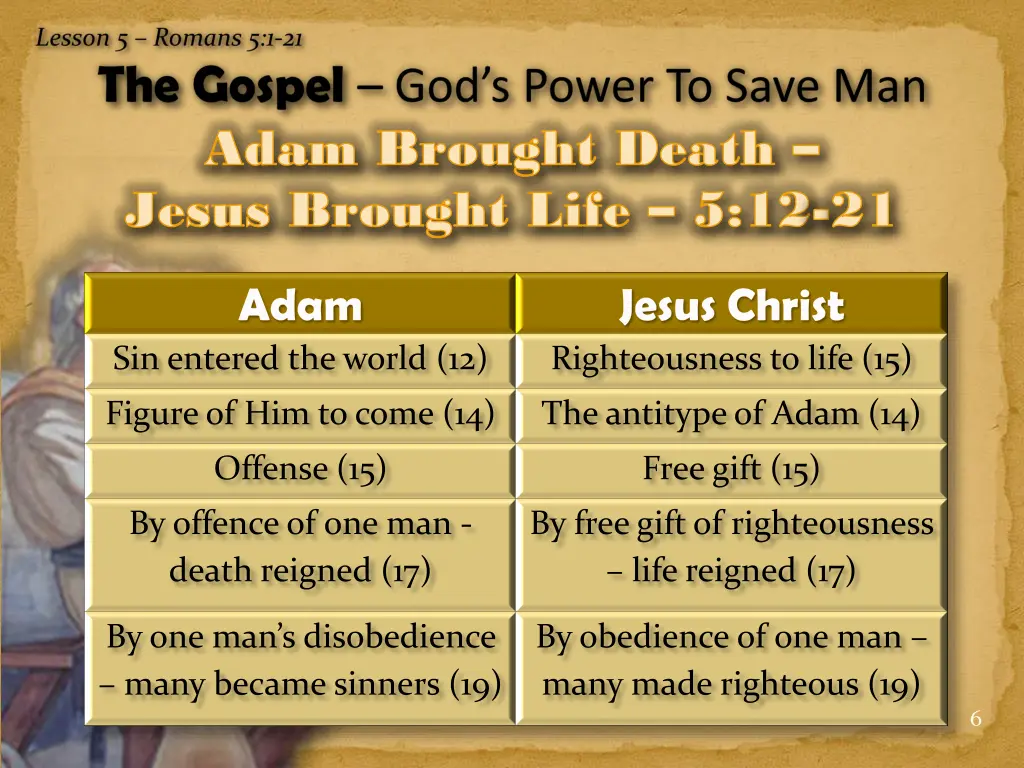 Lesson 5 – Romans 5:1-21

The Gospel – God's Power To Save Man

Adam Brought Death – Jesus Brought Life – 5:12-21

| Adam | Jesus Christ |
|---|---|
| Sin entered the world (12) | Righteousness to life (15) |
| Figure of Him to come (14) | The antitype of Adam (14) |
| Offense (15) | Free gift (15) |
| By offence of one man - death reigned (17) | By free gift of righteousness – life reigned (17) |
| By one man's disobedience – many became sinners (19) | By obedience of one man – many made righteous (19) |

6